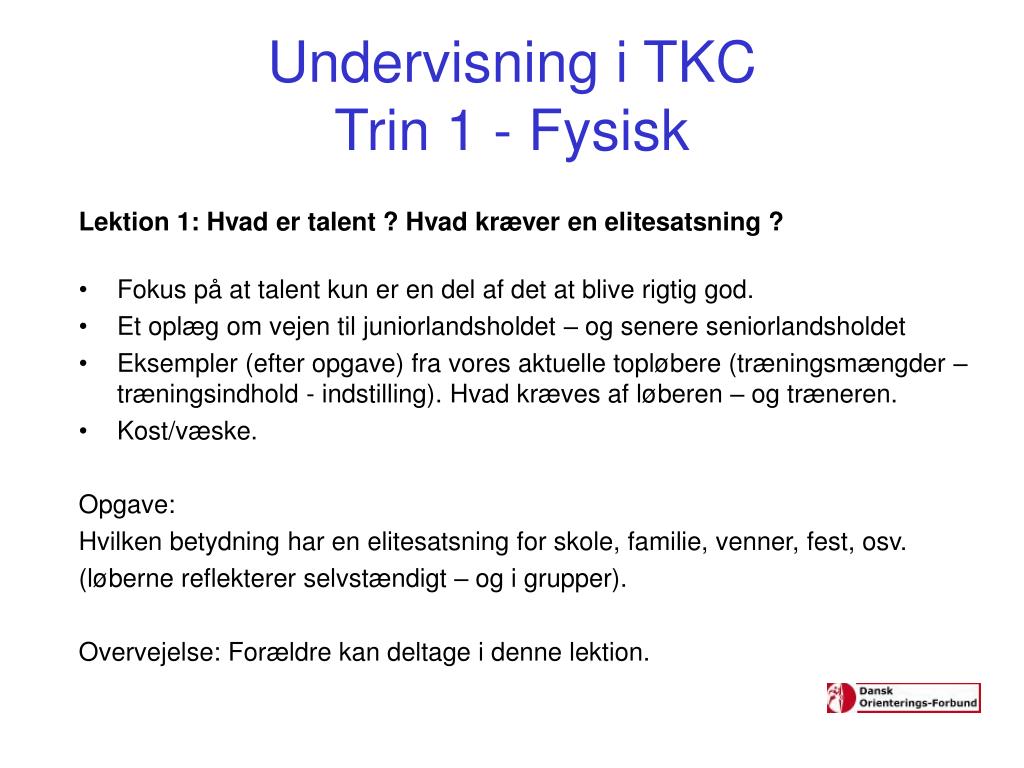 Undervisning i TKC
Trin 1 - Fysisk

Lektion 1: Hvad er talent ? Hvad kræver en elitesatsning ?

• Fokus på at talent kun er en del af det at blive rigtig god.
• Et oplæg om vejen til juniorlandsholdet – og senere seniorlandsholdet
• Eksempler (efter opgave) fra vores aktuelle topløbere (træningsmængder – træningsindhold - indstilling). Hvad kræves af løberen – og træneren.
• Kost/væske.

Opgave:
Hvilken betydning har en elitesatsning for skole, familie, venner, fest, osv.
(løberne reflekterer selvstændigt – og i grupper).

Overvejelse: Forældre kan deltage i denne lektion.

Dansk Orienterings-Forbund